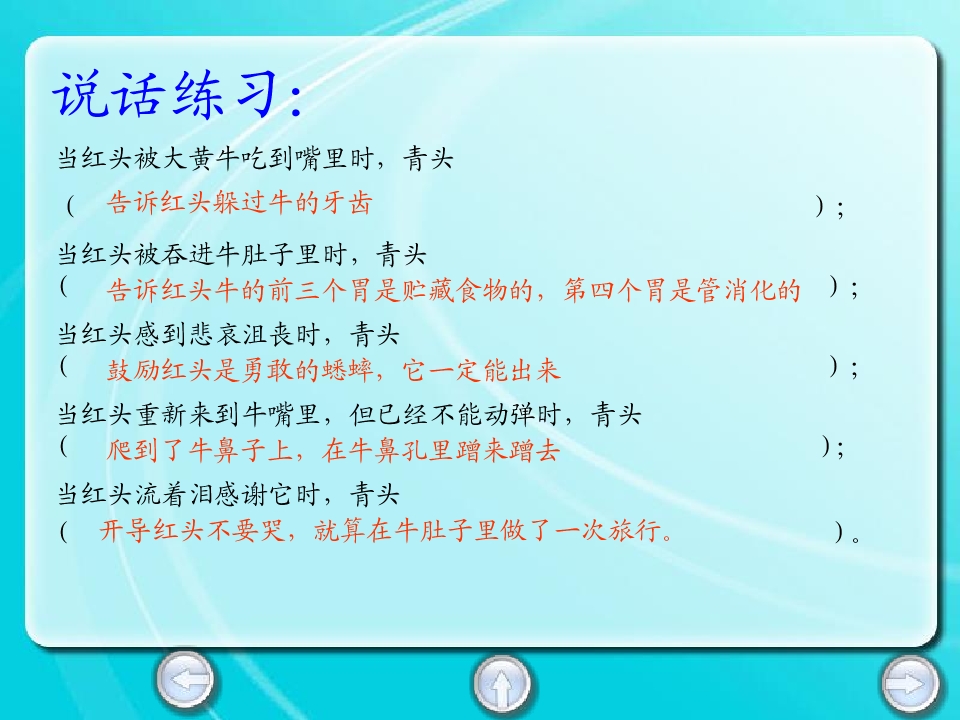 说话练习：

当红头被大黄牛吃到嘴里时，青头
（ 告诉红头躲过牛的牙齿 ）；

当红头被吞进牛肚子里时，青头
（ 告诉红头牛的前三个胃是贮藏食物的，第四个胃是管消化的 ）；

当红头感到悲哀沮丧时，青头
（ 鼓励红头是勇敢的蟋蟀，它一定能出来 ）；

当红头重新来到牛嘴里，但已经不能动弹时，青头
（ 爬到了牛鼻子上，在牛鼻孔里蹭来蹭去 ）；

当红头流着泪感谢它时，青头
（ 开导红头不要哭，就算在牛肚子里做了一次旅行。 ）。